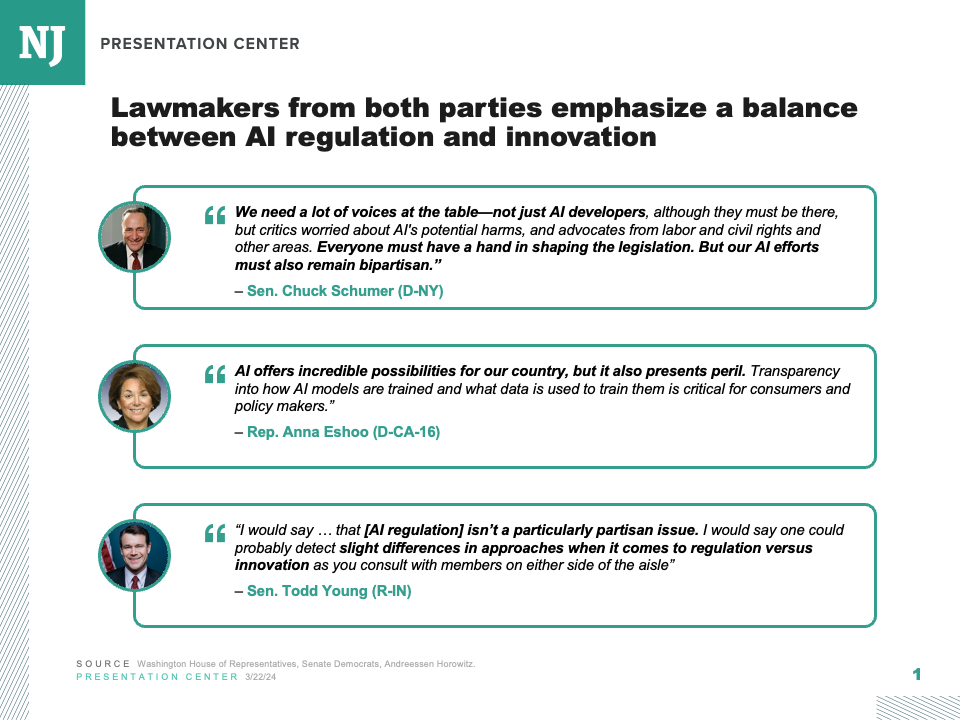 NJ
PRESENTATION CENTER

Lawmakers from both parties emphasize a balance between AI regulation and innovation

“ We need a lot of voices at the table—not just AI developers, although they must be there, but critics worried about AI's potential harms, and advocates from labor and civil rights and other areas. Everyone must have a hand in shaping the legislation. But our AI efforts must also remain bipartisan.”

– Sen. Chuck Schumer (D-NY)

“ AI offers incredible possibilities for our country, but it also presents peril. Transparency into how AI models are trained and what data is used to train them is critical for consumers and policy makers.”

– Rep. Anna Eshoo (D-CA-16)

“ “I would say … that [AI regulation] isn’t a particularly partisan issue. I would say one could probably detect slight differences in approaches when it comes to regulation versus innovation as you consult with members on either side of the aisle”

– Sen. Todd Young (R-IN)

SOURCE Washington House of Representatives, Senate Democrats, Andreessen Horowitz.
PRESENTATION CENTER 3/22/24

1